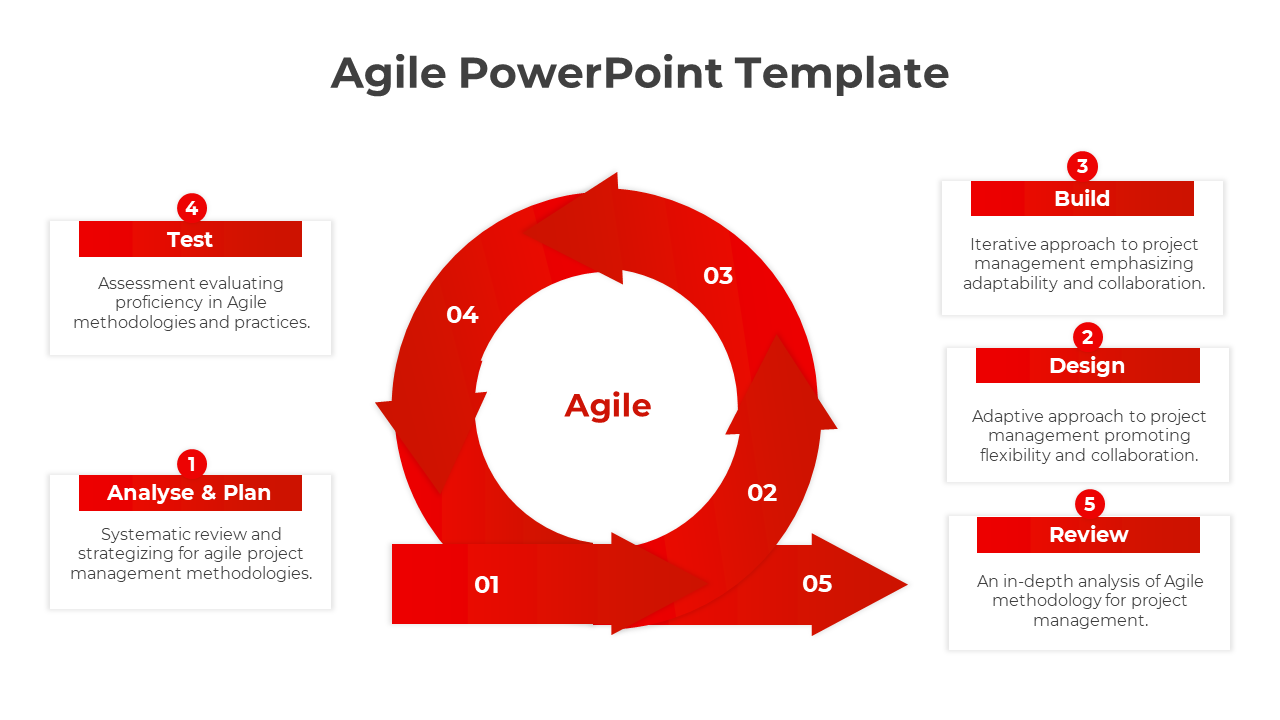 Agile PowerPoint Template

4
Test
Assessment evaluating proficiency in Agile methodologies and practices.

1
Analyse & Plan
Systematic review and strategizing for agile project management methodologies.

04

03

Agile

02

01

05

3
Build
Iterative approach to project management emphasizing adaptability and collaboration.

2
Design
Adaptive approach to project management promoting flexibility and collaboration.

5
Review
An in-depth analysis of Agile methodology for project management.